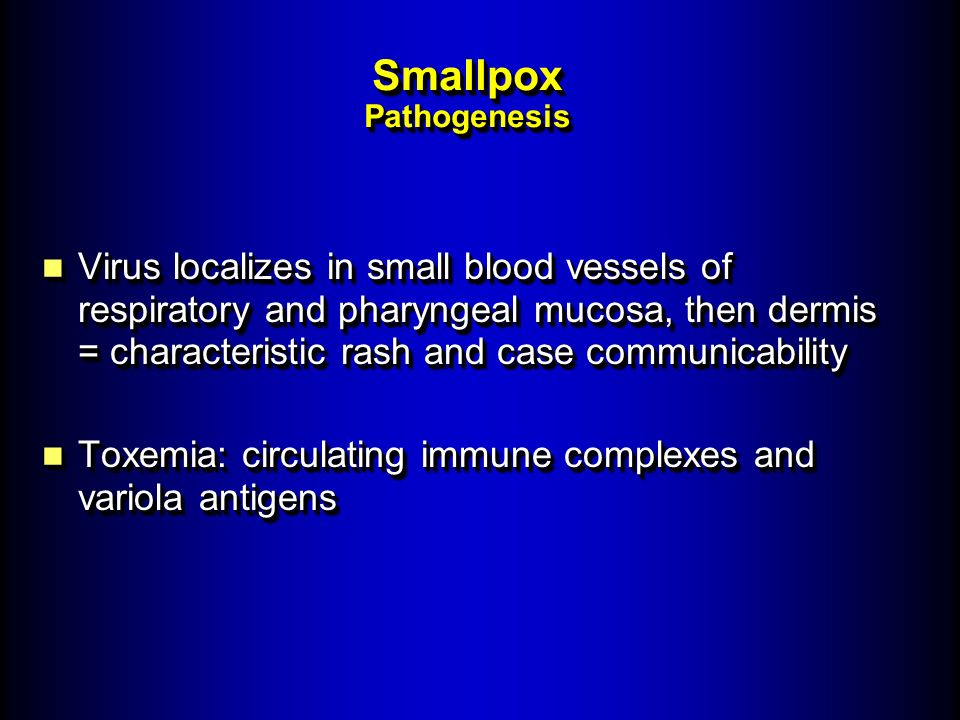 Smallpox
Pathogenesis

- Virus localizes in small blood vessels of respiratory and pharyngeal mucosa, then dermis = characteristic rash and case communicability

- Toxemia: circulating immune complexes and variola antigens